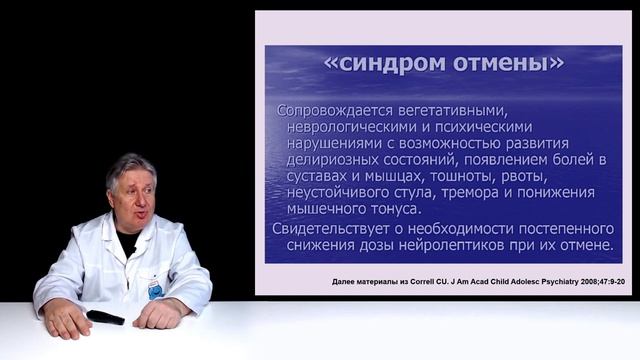 «синдром отмены»

Сопровождается вегетативными, неврологическими и психическими нарушениями с возможностью развития делириозных состояний, появлением болей в суставах и мышцах, тошноты, рвоты, неустойчивого стула, тремора и понижения мышечного тонуса.

Свидетельствует о необходимости постепенного снижения дозы нейролептиков при их отмене.

Далее материалы из Correll CU. J Am Acad Child Adolesc Psychiatry 2008;47:9-20